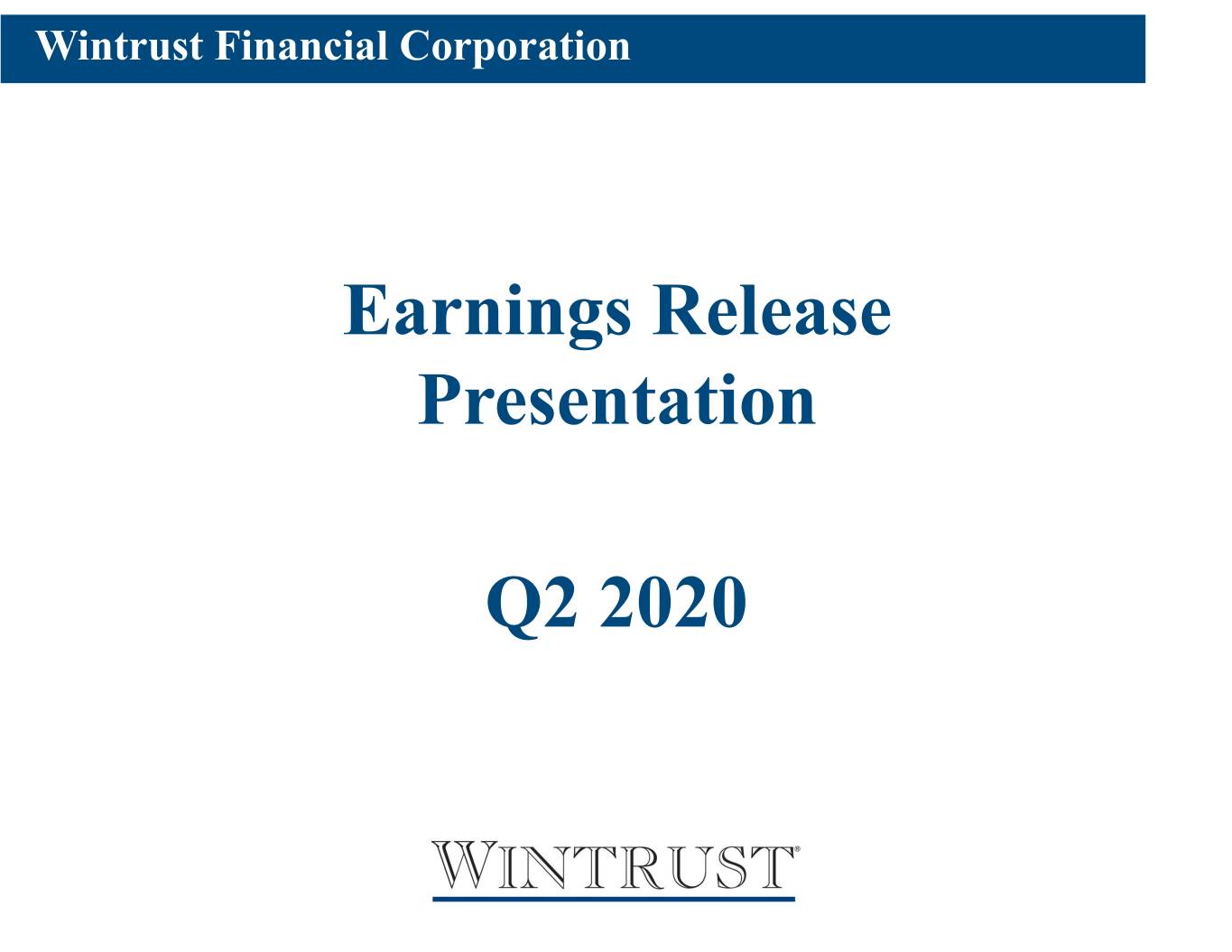 Wintrust Financial Corporation

Earnings Release Presentation

Q2 2020

WINTRUST®